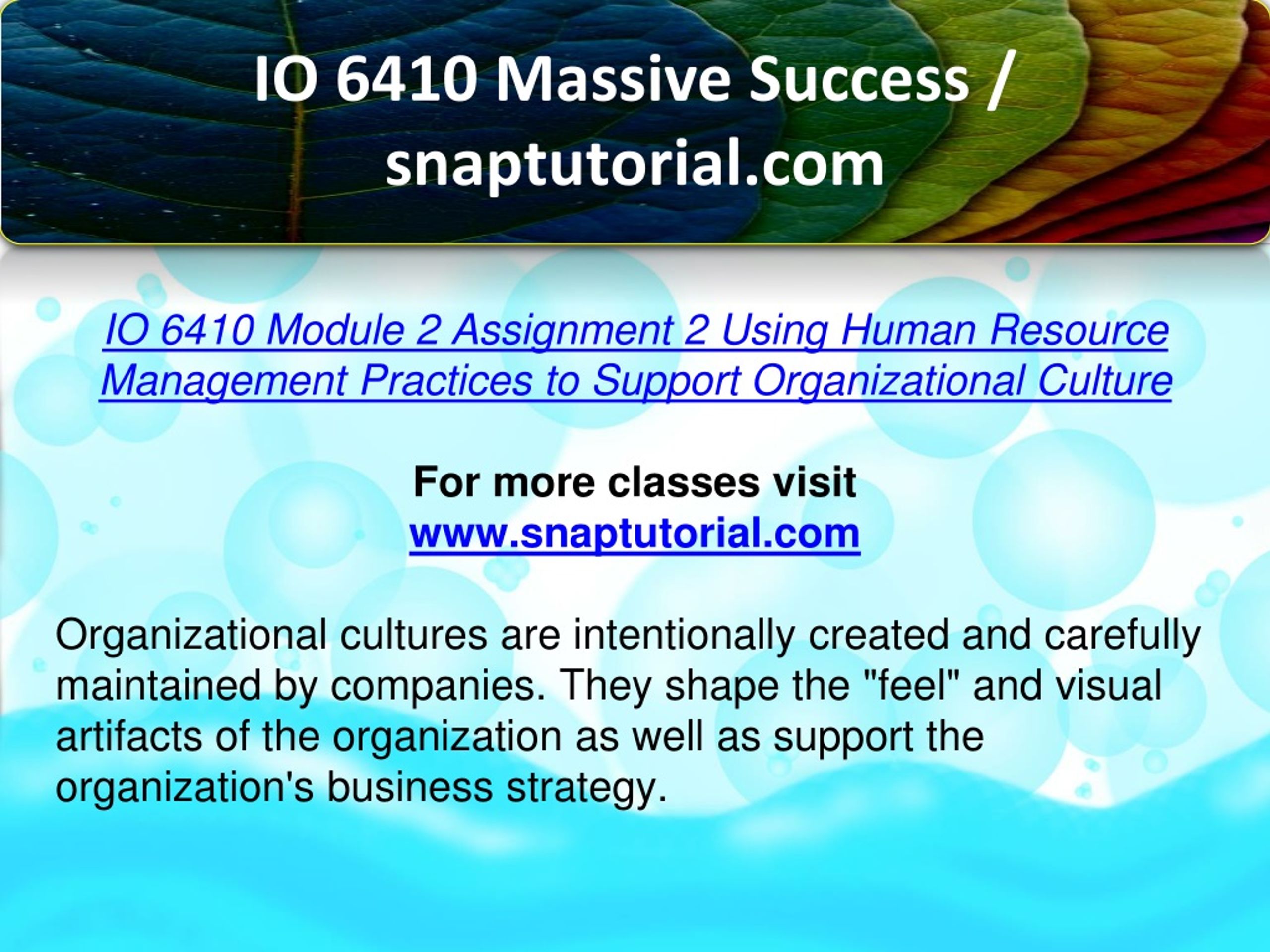 IO 6410 Massive Success / snaptutorial.com

IO 6410 Module 2 Assignment 2 Using Human Resource Management Practices to Support Organizational Culture

For more classes visit
www.snaptutorial.com

Organizational cultures are intentionally created and carefully maintained by companies. They shape the "feel" and visual artifacts of the organization as well as support the organization's business strategy.